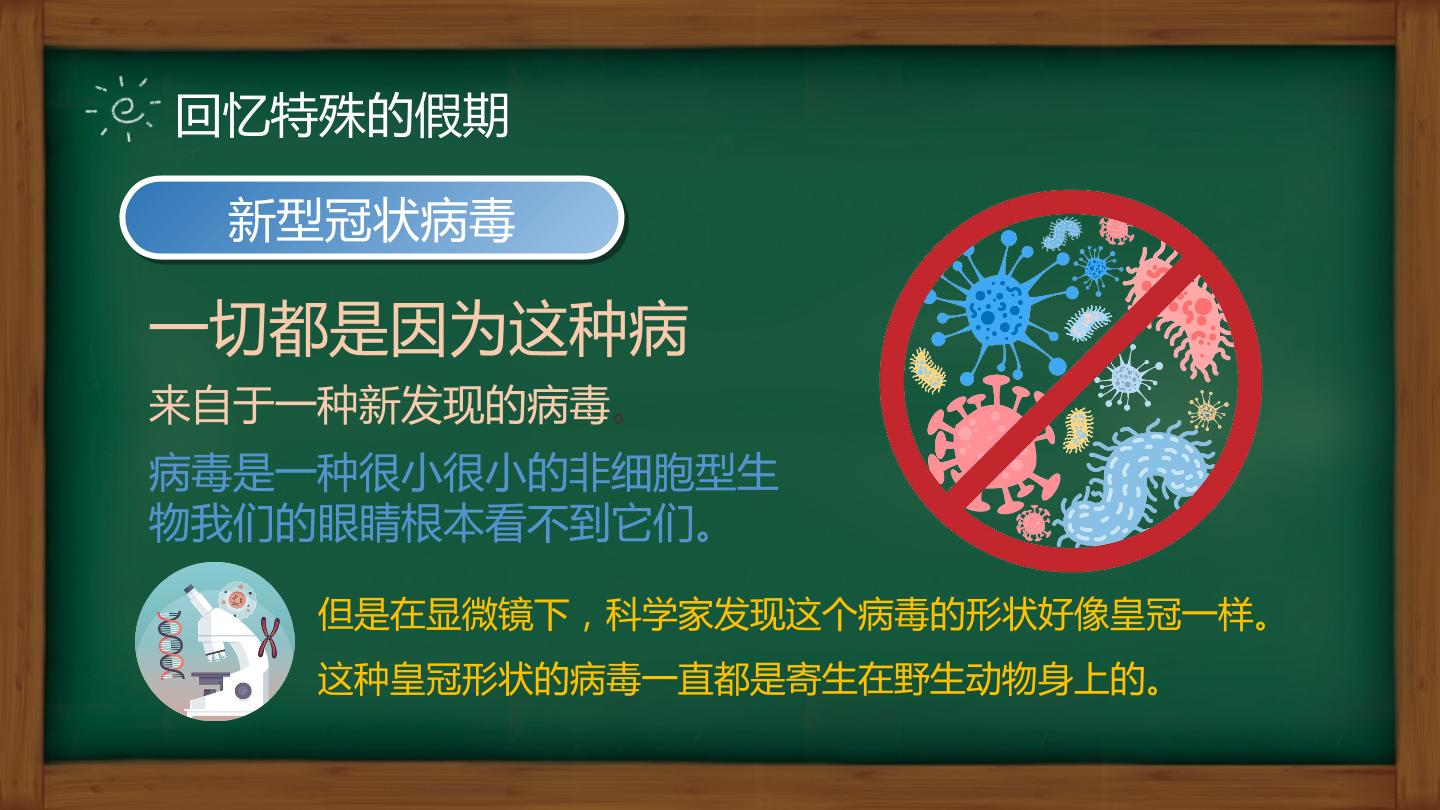 回忆特殊的假期

新型冠状病毒

一切都是因为这种病

来自于一种新发现的病毒。

病毒是一种很小很小的非细胞型生物我们的眼睛根本看不到它们。

但是在显微镜下，科学家发现这个病毒的形状好像皇冠一样。

这种皇冠形状的病毒一直都是寄生在野生动物身上的。